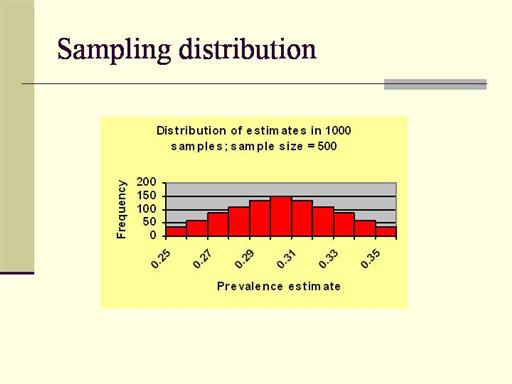 Sampling distribution

Distribution of estimates in 1000 samples; sample size = 500

Frequency

200
150
100
50
0

0.25
0.27
0.29
0.31
0.33
0.35

Prevalence estimate